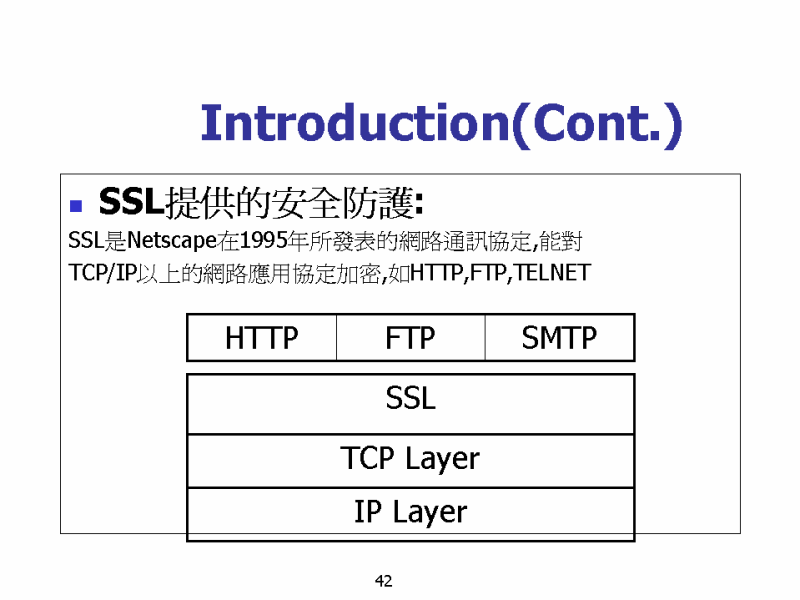 Introduction(Cont.)

SSL提供的安全防護:

SSL是Netscape在1995年所發表的網路通訊協定,能對TCP/IP以上的網路應用協定加密,如HTTP,FTP,TELNET

| HTTP | FTP | SMTP |
|---|---|---|

SSL

TCP Layer

IP Layer

42